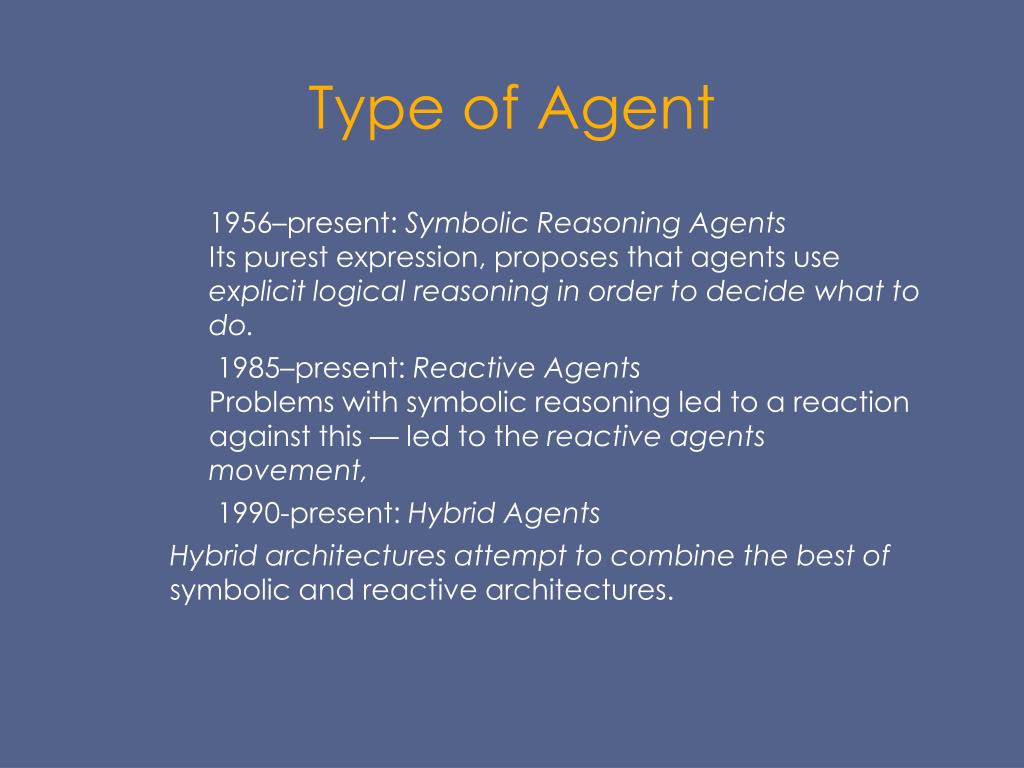 Type of Agent

1956–present: Symbolic Reasoning Agents
Its purest expression, proposes that agents use explicit logical reasoning in order to decide what to do.

1985–present: Reactive Agents
Problems with symbolic reasoning led to a reaction against this — led to the reactive agents movement,

1990-present: Hybrid Agents

Hybrid architectures attempt to combine the best of symbolic and reactive architectures.